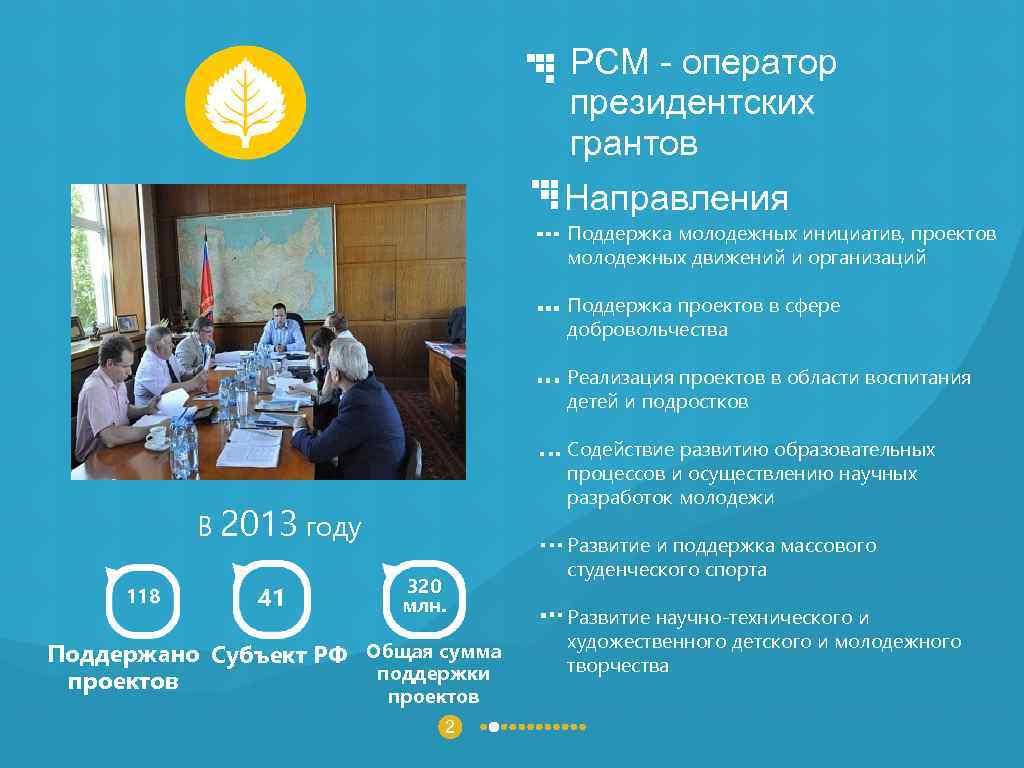 РСМ - оператор президентских грантов

Направления

Поддержка молодежных инициатив, проектов молодежных движений и организаций

Поддержка проектов в сфере добровольчества

Реализация проектов в области воспитания детей и подростков

Содействие развитию образовательных процессов и осуществлению научных разработок молодежи

Развитие и поддержка массового студенческого спорта

Развитие научно-технического и художественного детского и молодежного творчества

В 2013 году

118
Поддержано проектов

41
Субъект РФ

320 млн.
Общая сумма поддержки проектов

2